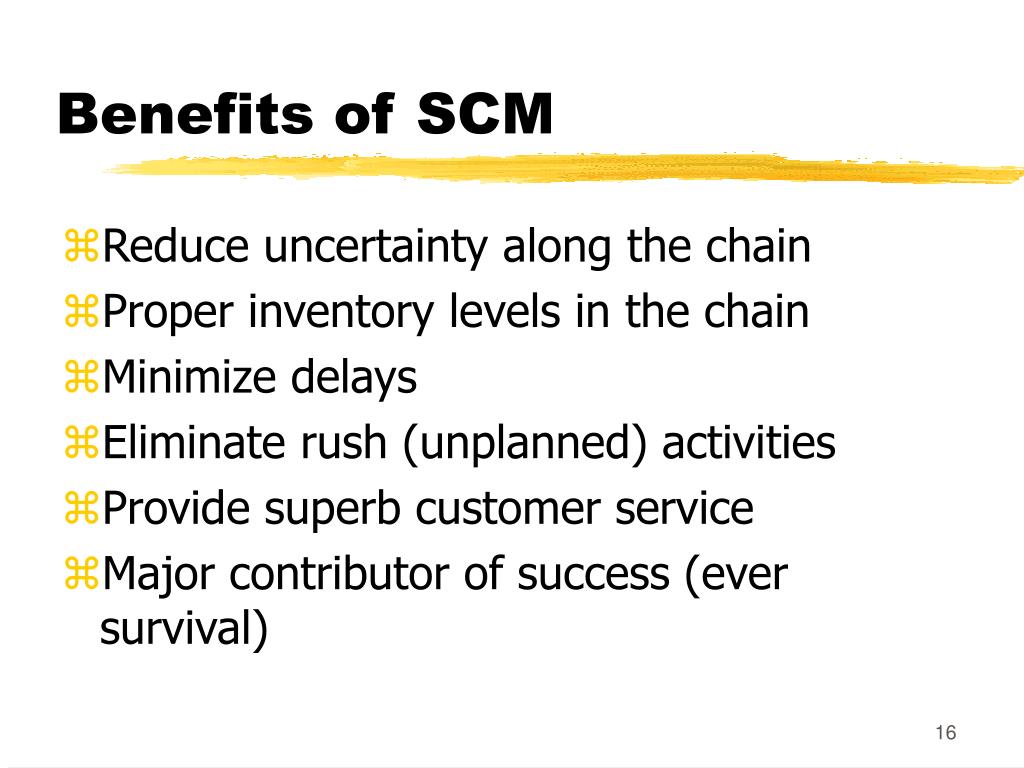 Benefits of SCM

⌘Reduce uncertainty along the chain
⌘Proper inventory levels in the chain
⌘Minimize delays
⌘Eliminate rush (unplanned) activities
⌘Provide superb customer service
⌘Major contributor of success (ever survival)

16